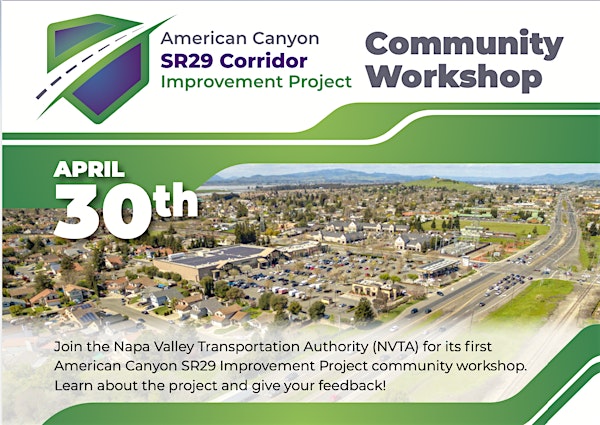 American Canyon
SR29 Corridor
Improvement Project

Community Workshop

APRIL
30th

Join the Napa Valley Transportation Authority (NVTA) for its first American Canyon SR29 Improvement Project community workshop. Learn about the project and give your feedback!